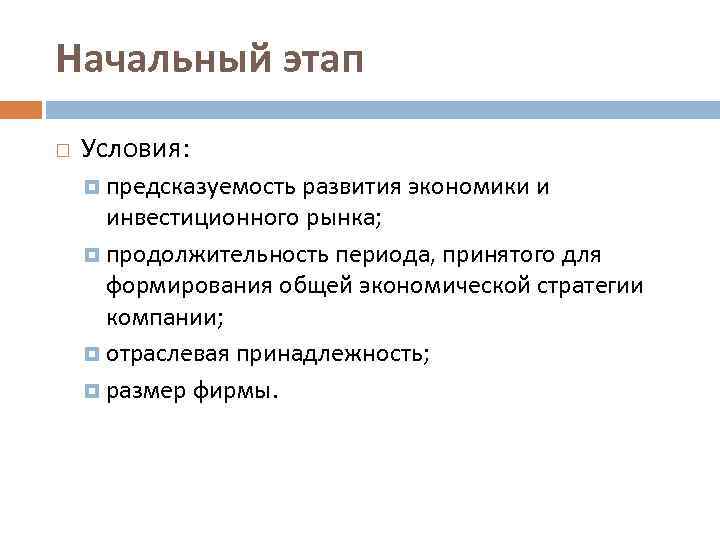 Начальный этап

Условия:

предсказуемость развития экономики и инвестиционного рынка;

продолжительность периода, принятого для формирования общей экономической стратегии компании;

отраслевая принадлежность;

размер фирмы.